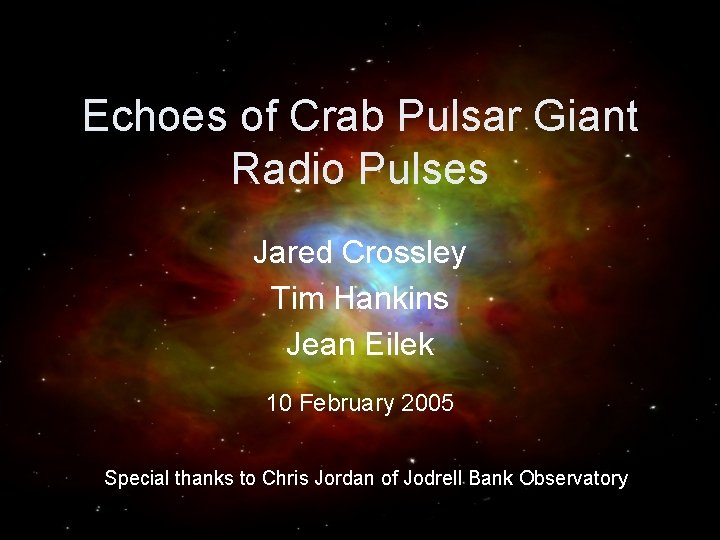 Echoes of Crab Pulsar Giant Radio Pulses

Jared Crossley

Tim Hankins

Jean Eilek

10 February 2005

Special thanks to Chris Jordan of Jodrell Bank Observatory